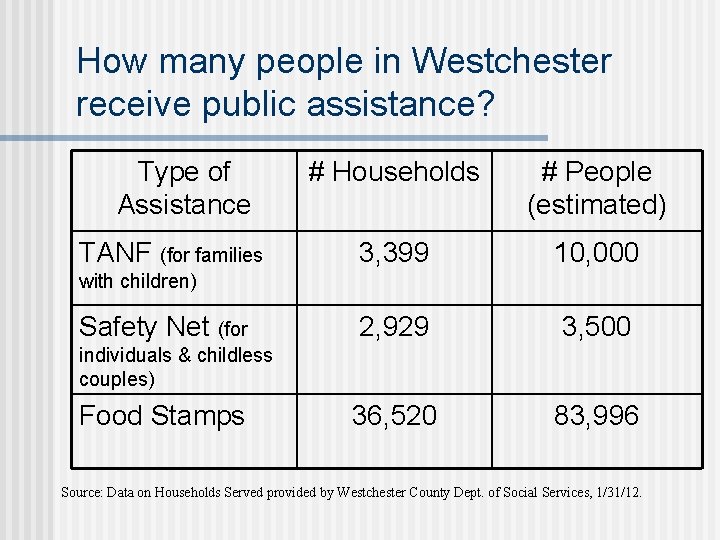 How many people in Westchester receive public assistance?

| Type of Assistance | # Households | # People (estimated) |
|---|---|---|
| TANF (for families with children) | 3,399 | 10,000 |
| Safety Net (for individuals & childless couples) | 2,929 | 3,500 |
| Food Stamps | 36,520 | 83,996 |

Source: Data on Households Served provided by Westchester County Dept. of Social Services, 1/31/12.